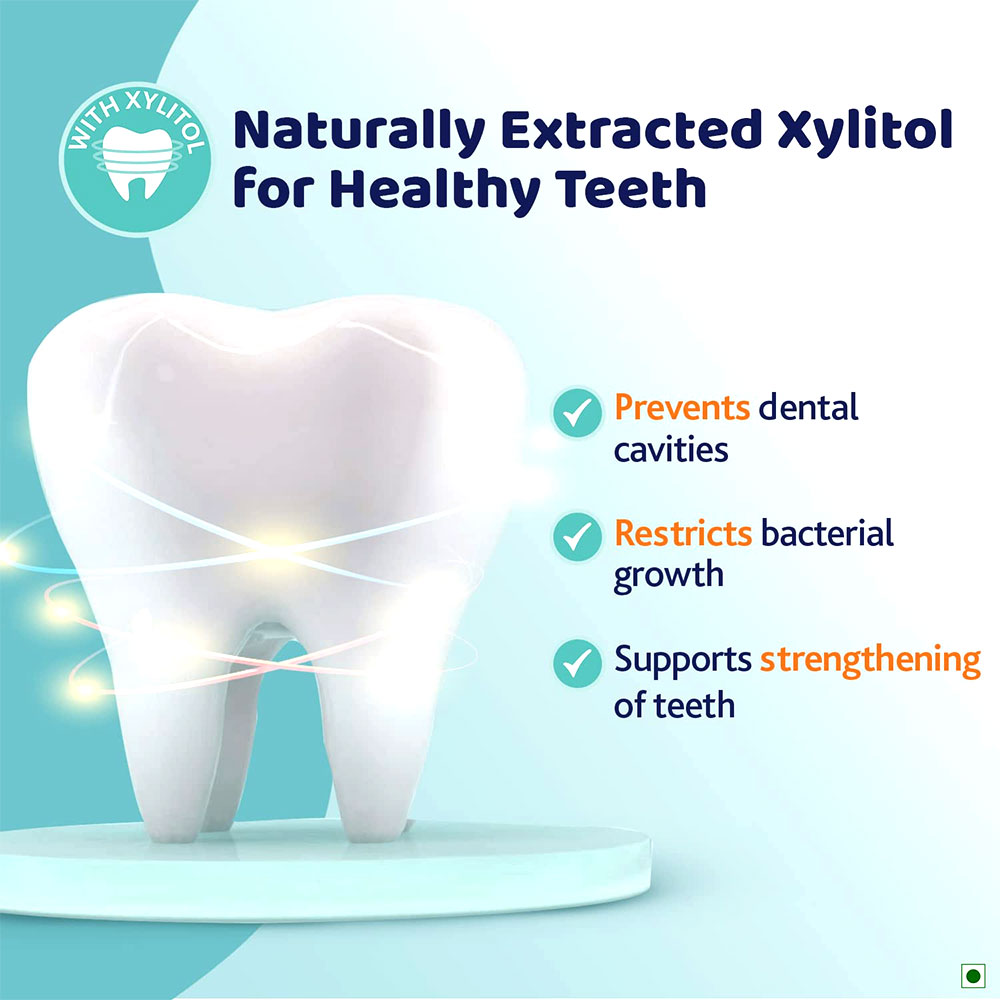 WITH XYLITOL

Naturally Extracted Xylitol for Healthy Teeth

Prevents dental cavities

Restricts bacterial growth

Supports strengthening of teeth